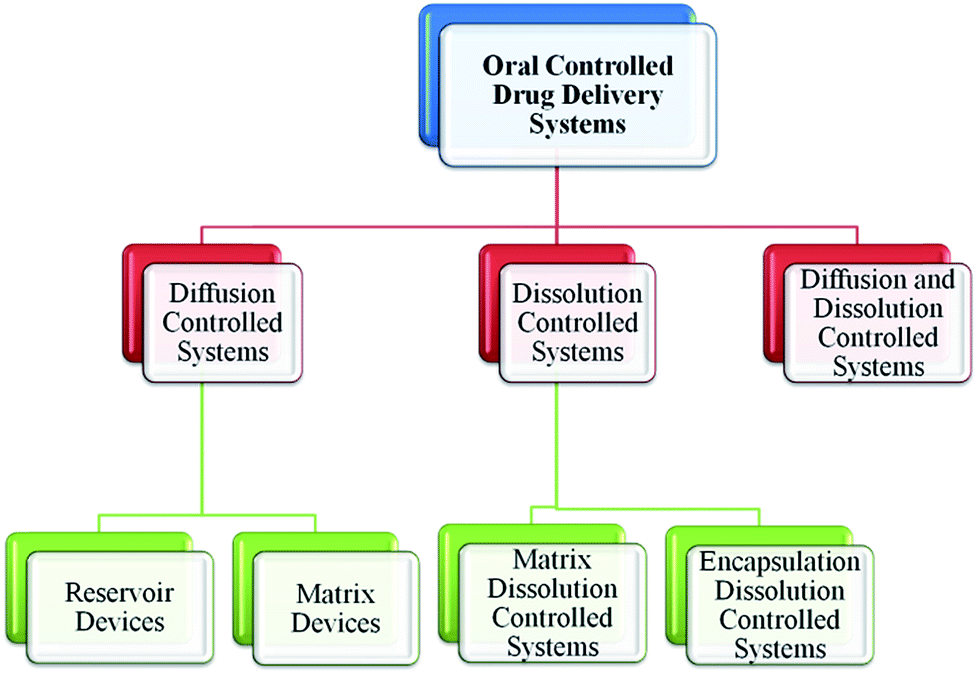 Oral Controlled Drug Delivery Systems

Diffusion Controlled Systems

Dissolution Controlled Systems

Diffusion and Dissolution Controlled Systems

Reservoir Devices

Matrix Devices

Matrix Dissolution Controlled Systems

Encapsulation Dissolution Controlled Systems